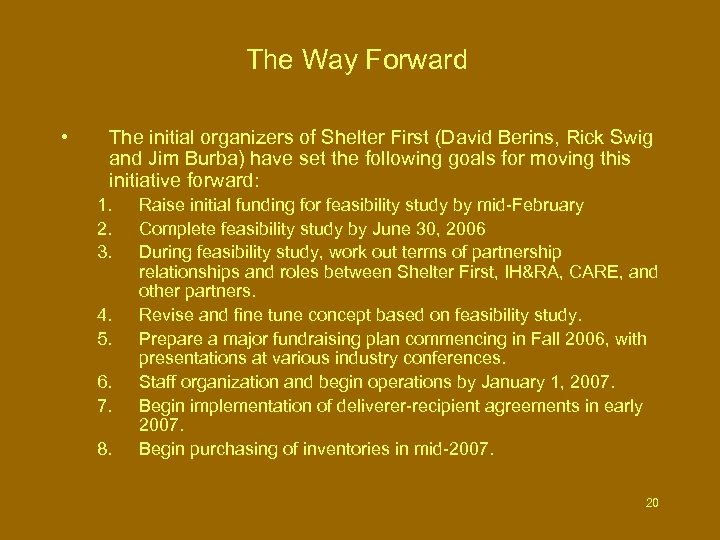 The Way Forward

• The initial organizers of Shelter First (David Berins, Rick Swig and Jim Burba) have set the following goals for moving this initiative forward:

1. Raise initial funding for feasibility study by mid-February
2. Complete feasibility study by June 30, 2006
3. During feasibility study, work out terms of partnership relationships and roles between Shelter First, IH&RA, CARE, and other partners.
4. Revise and fine tune concept based on feasibility study.
5. Prepare a major fundraising plan commencing in Fall 2006, with presentations at various industry conferences.
6. Staff organization and begin operations by January 1, 2007.
7. Begin implementation of deliverer-recipient agreements in early 2007.
8. Begin purchasing of inventories in mid-2007.

20